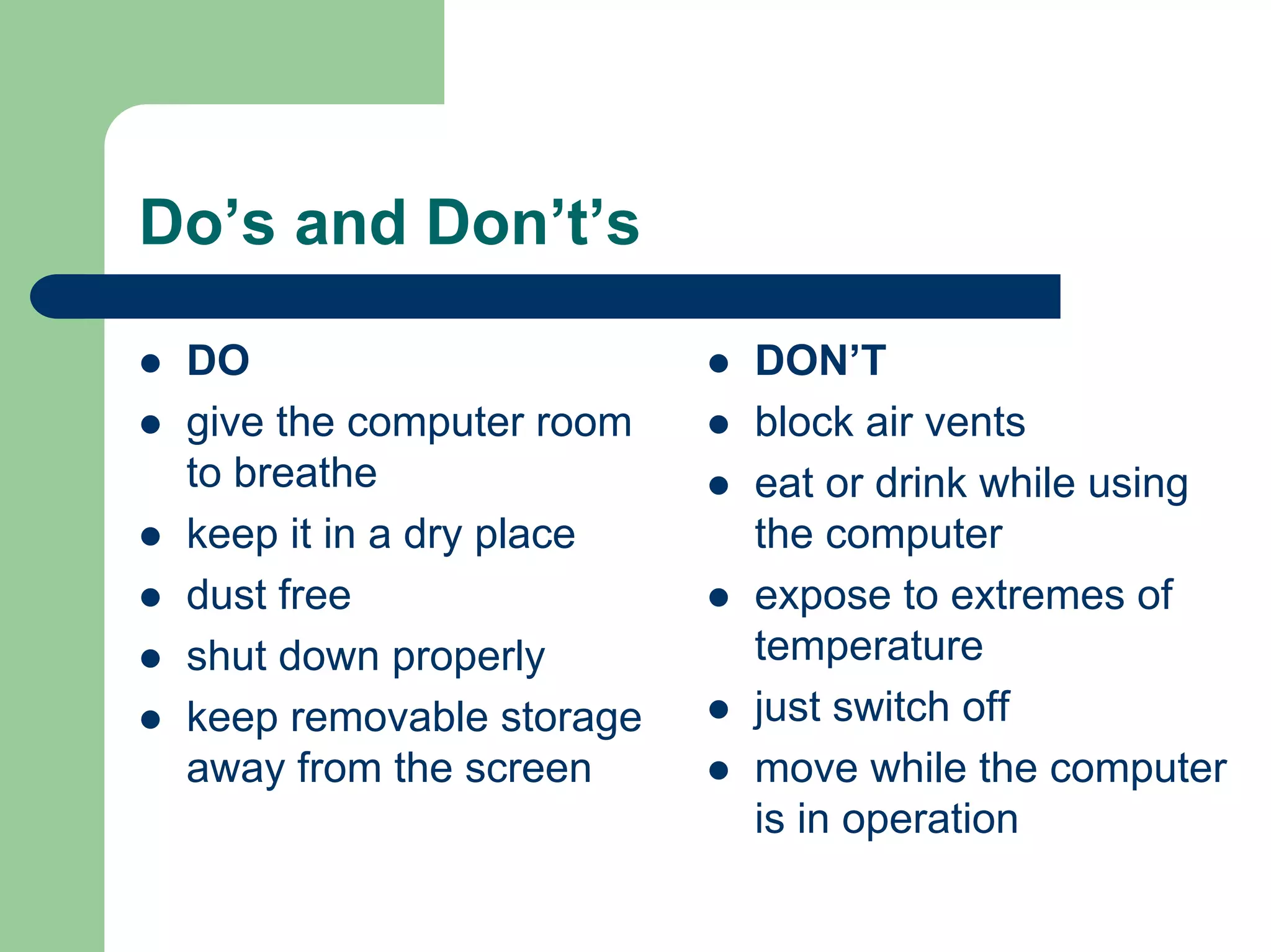 Do’s and Don’t’s

- DO
- give the computer room to breathe
- keep it in a dry place
- dust free
- shut down properly
- keep removable storage away from the screen

- DON’T
- block air vents
- eat or drink while using the computer
- expose to extremes of temperature
- just switch off
- move while the computer is in operation